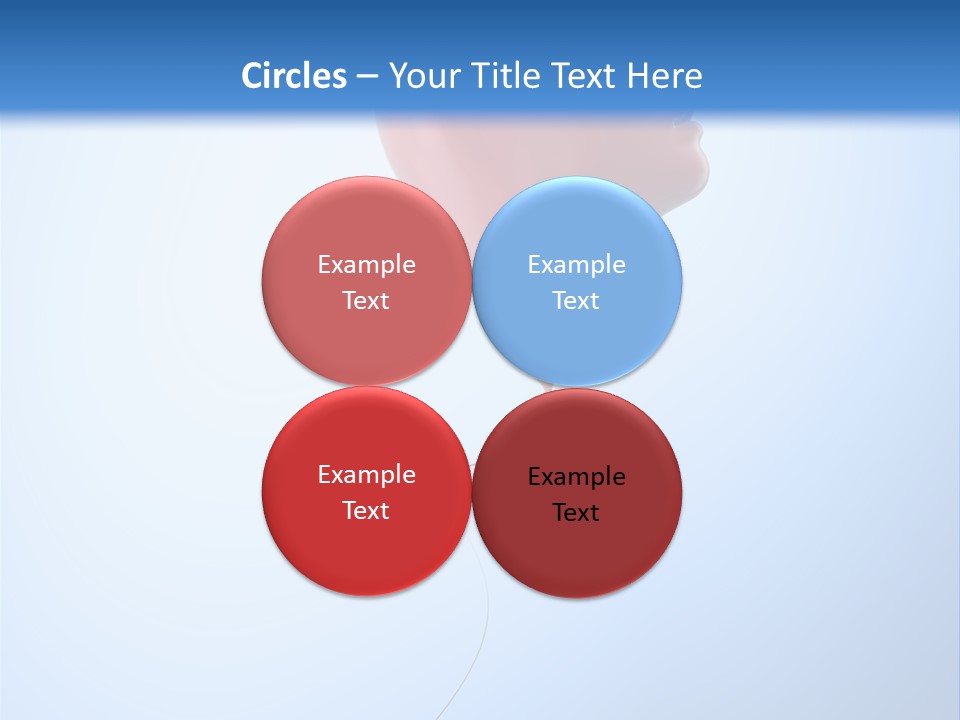 Circles – Your Title Text Here

Example Text

Example Text

Example Text

Example Text